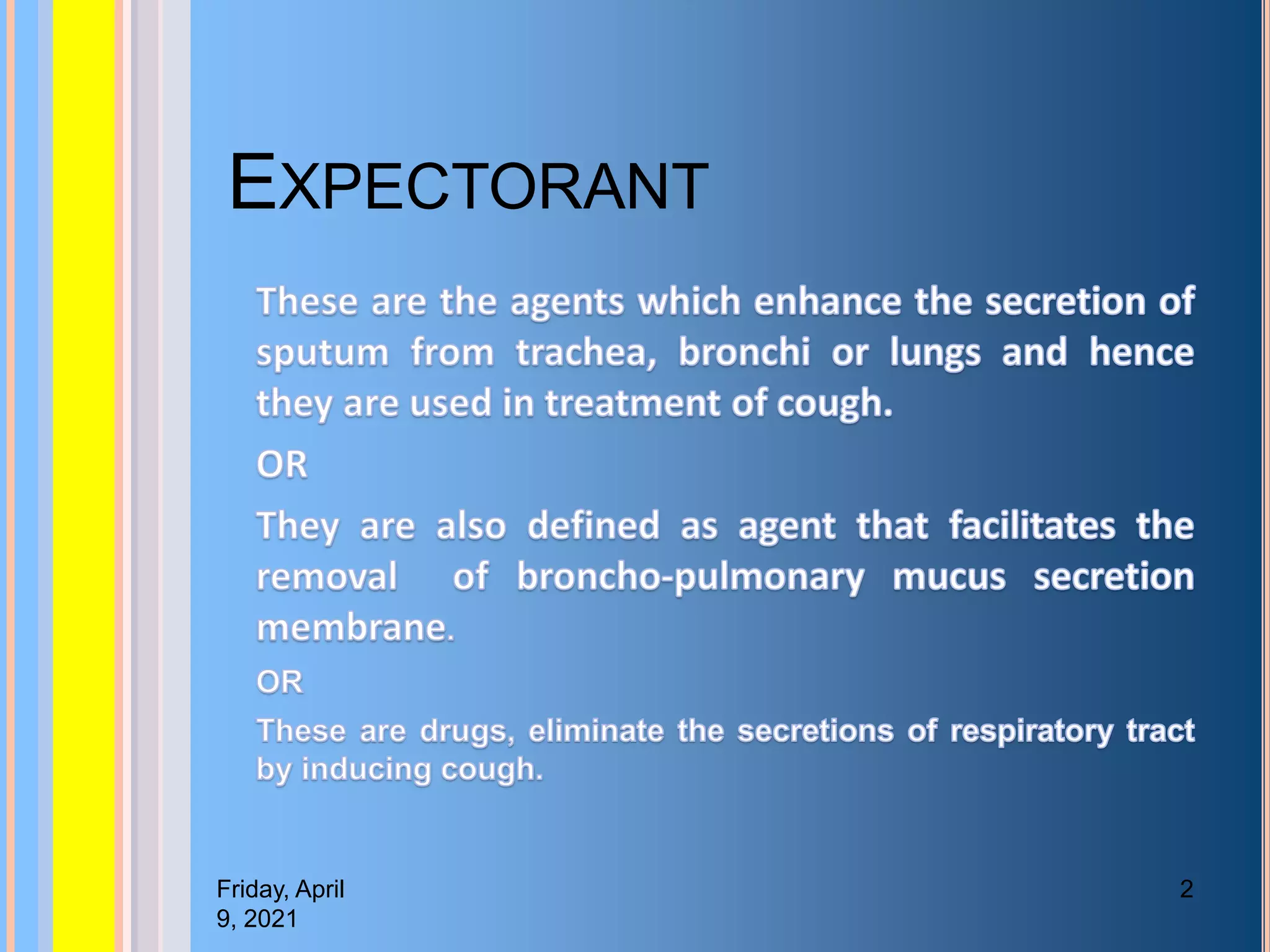 EXPECTORANT

These are the agents which enhance the secretion of sputum from trachea, bronchi or lungs and hence they are used in treatment of cough.

OR

They are also defined as agent that facilitates the removal of broncho-pulmonary mucus secretion membrane.

OR

These are drugs, eliminate the secretions of respiratory tract by inducing cough.

Friday, April 9, 2021

2